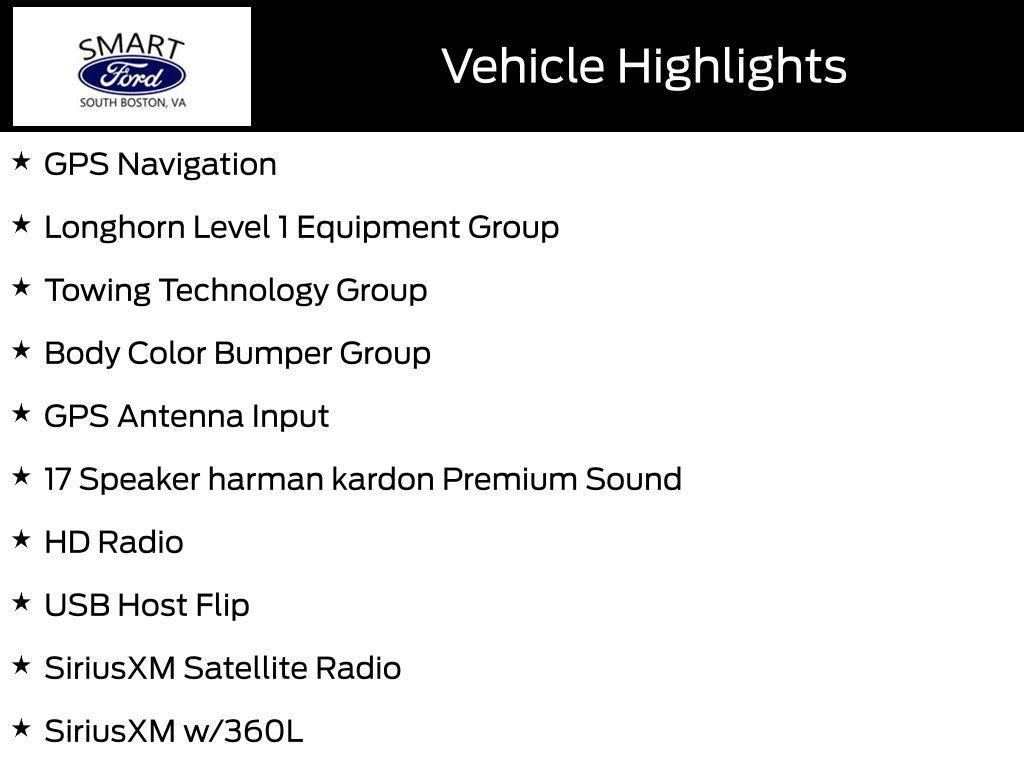 SMART
Ford
SOUTH BOSTON, VA

Vehicle Highlights

★ GPS Navigation

★ Longhorn Level 1 Equipment Group

★ Towing Technology Group

★ Body Color Bumper Group

★ GPS Antenna Input

★ 17 Speaker harman kardon Premium Sound

★ HD Radio

★ USB Host Flip

★ SiriusXM Satellite Radio

★ SiriusXM w/360L